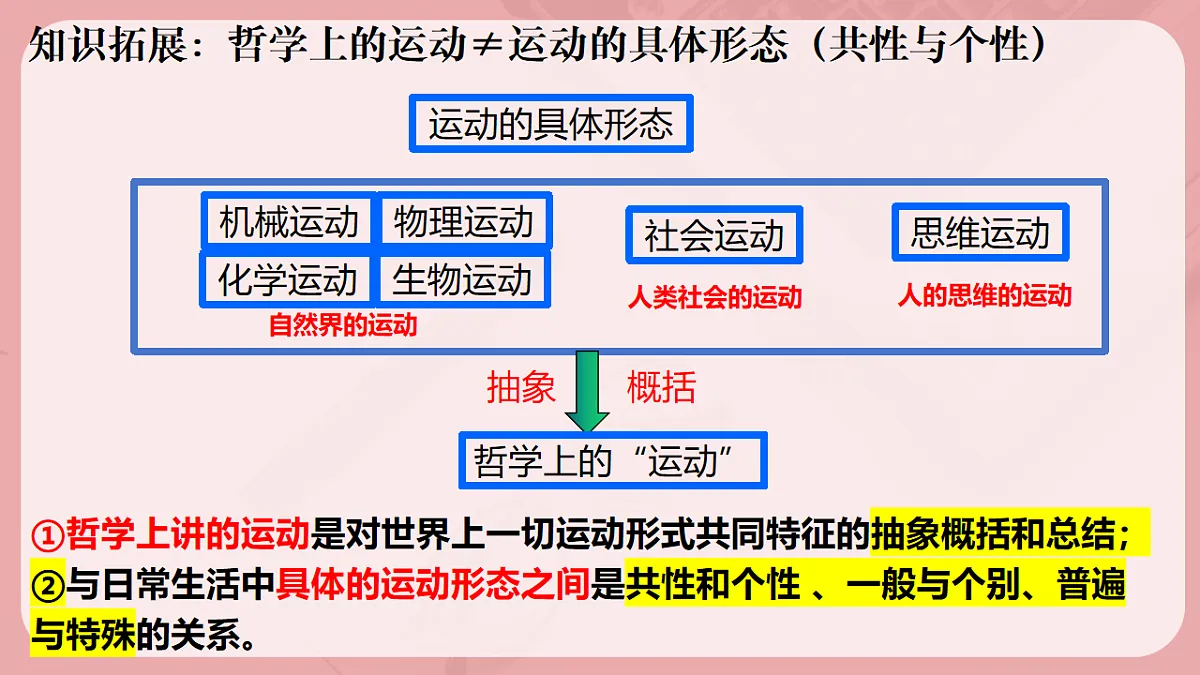 知识拓展：哲学上的运动≠运动的具体形态（共性与个性）

运动的具体形态

机械运动 物理运动
化学运动 生物运动
自然界的运动

社会运动
人类社会的运动

思维运动
人的思维的运动

抽象 概括

哲学上的“运动”

①哲学上讲的运动是对世界上一切运动形式共同特征的抽象概括和总结；
②与日常生活中具体的运动形态之间是共性和个性 、一般与个别、普遍与特殊的关系。